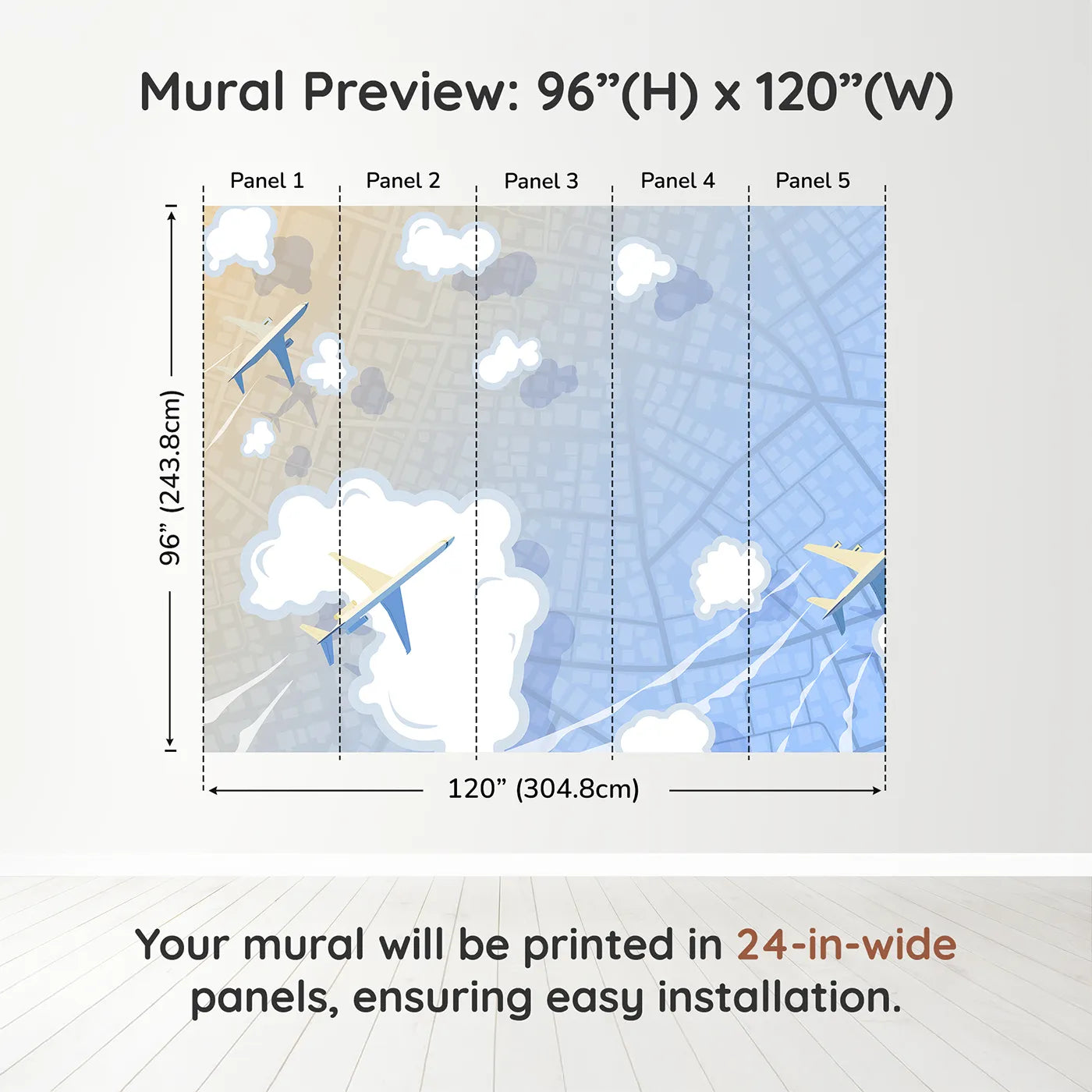 Mural Preview: 96”(H) x 120”(W)

Panel 1
Panel 2
Panel 3
Panel 4
Panel 5

96” (243.8cm)

120” (304.8cm)

Your mural will be printed in 24-in-wide panels, ensuring easy installation.